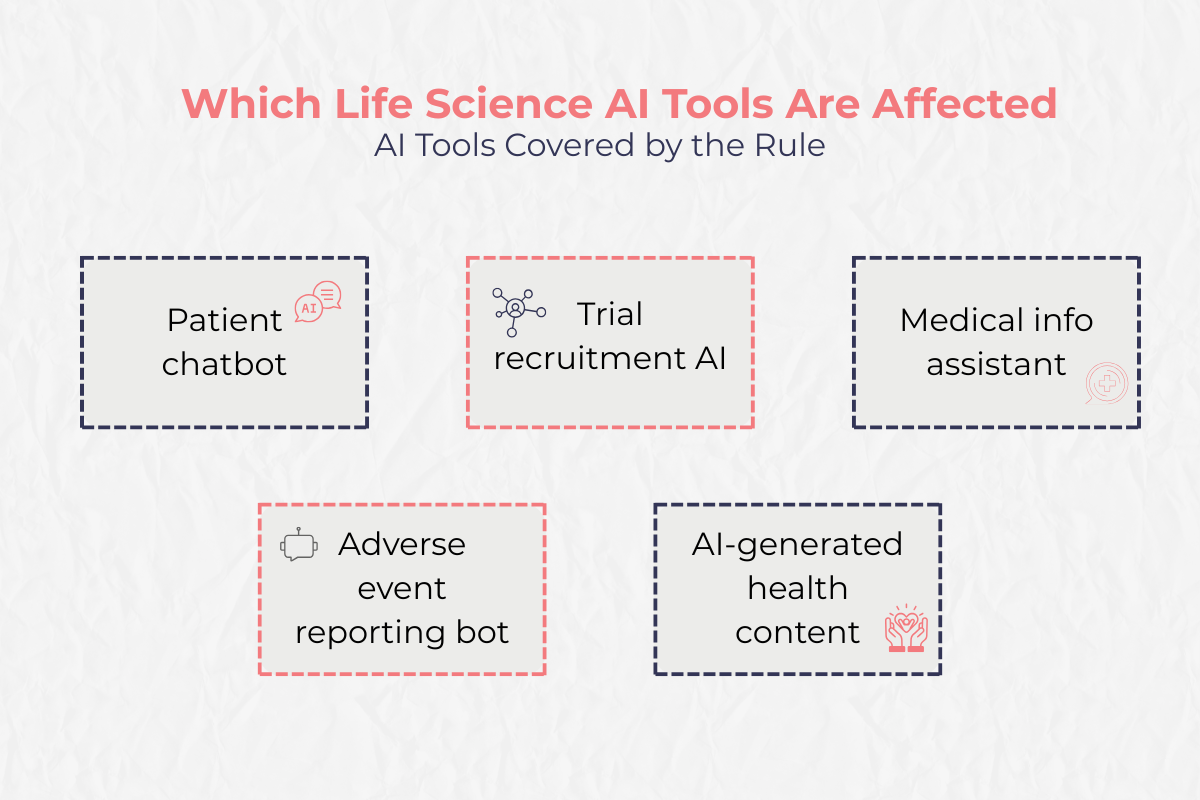 Which Life Science AI Tools Are Affected
AI Tools Covered by the Rule

Patient chatbot

AI

Trial recruitment AI

Medical info assistant

Adverse event reporting bot

AI-generated health content